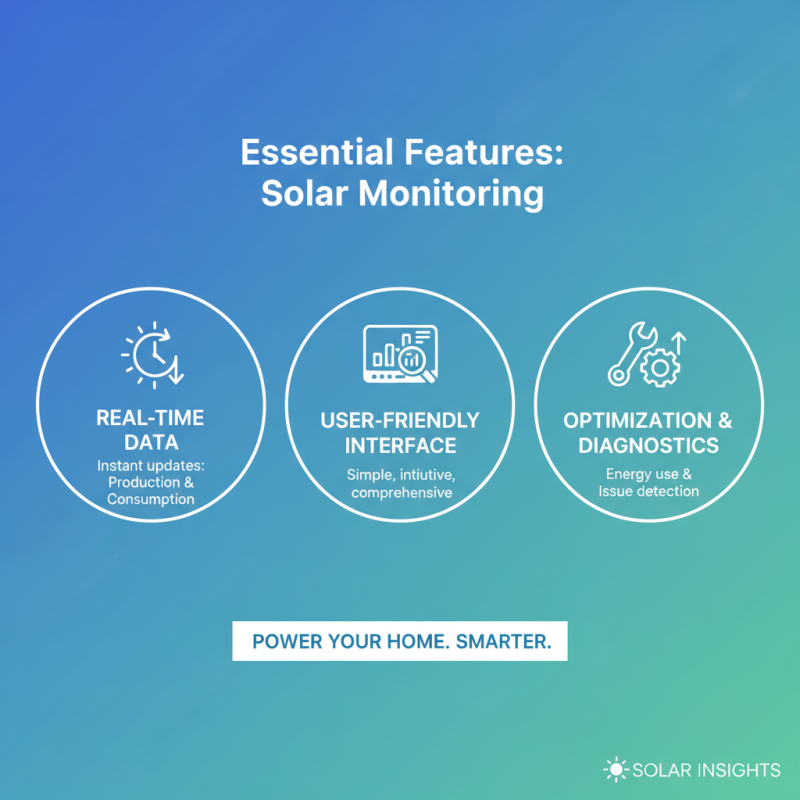 Essential Features:
Solar Monitoring

REAL-TIME DATA
Instant updates: Production & Consumption

USER-FRIENDLY INTERFACE
Simple, intiutive, comprehensive

OPTIMIZATION & DIAGNOSTICS
Energy use & Issue detection

POWER YOUR HOME. SMARTER.

SOLAR INSIGHTS